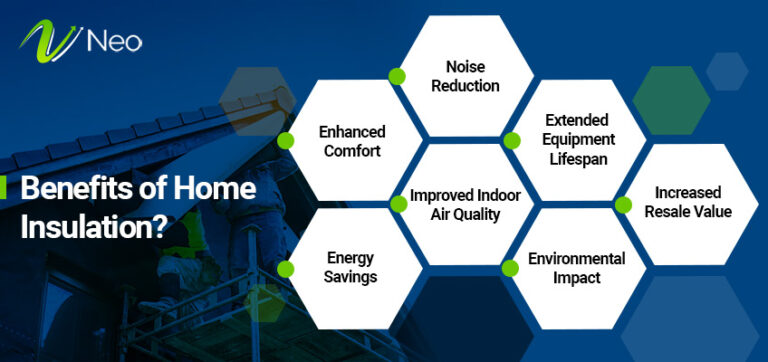 Neo

Benefits of Home Insulation?

Enhanced Comfort

Energy Savings

Noise Reduction

Improved Indoor Air Quality

Extended Equipment Lifespan

Environmental Impact

Increased Resale Value